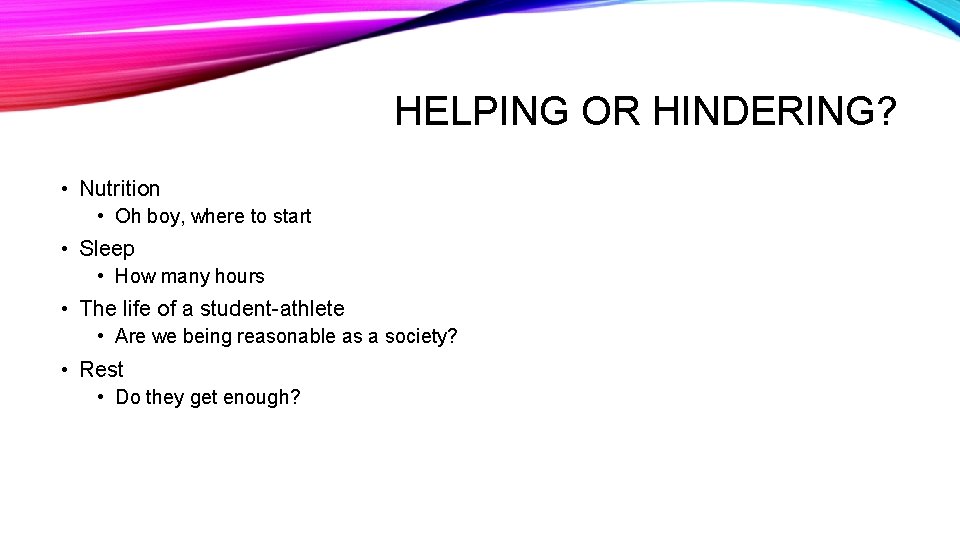 HELPING OR HINDERING?

• Nutrition
  • Oh boy, where to start
• Sleep
  • How many hours
• The life of a student-athlete
  • Are we being reasonable as a society?
• Rest
  • Do they get enough?